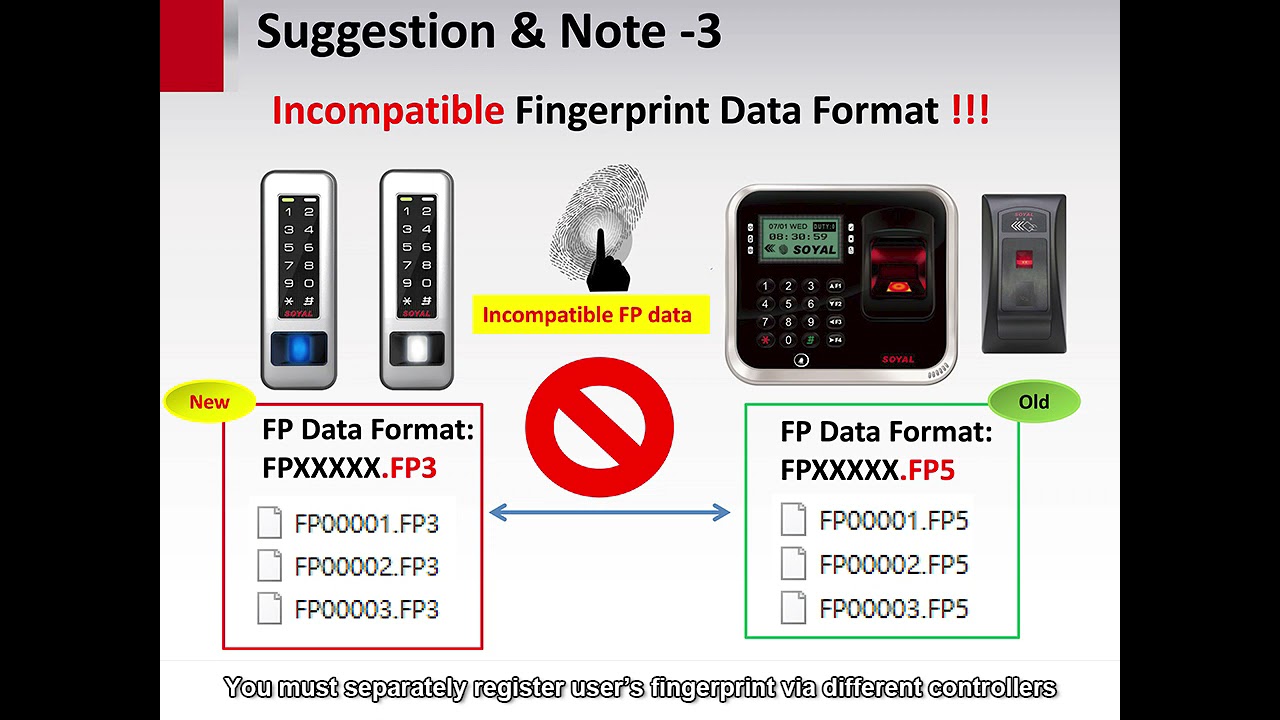 Suggestion & Note -3

Incompatible Fingerprint Data Format !!!

1 2
3 4
5 6
7 8
9 0
* #
SOYAL

1 2
3 4
5 6
7 8
9 0
* #
SOYAL

Incompatible FP data

07/01 WED DUTY
08:30:59
SOYAL

1 2 3 F1
4 5 6 F2
7 8 9 F3
* 0 # F4

SOYAL

SOYAL

New

FP Data Format:
FPXXXXX.FP3

FP00001.FP3
FP00002.FP3
FP00003.FP3

Old

FP Data Format:
FPXXXXX.FP5

FP00001.FP5
FP00002.FP5
FP00003.FP5

You must separately register user's fingerprint via different controllers